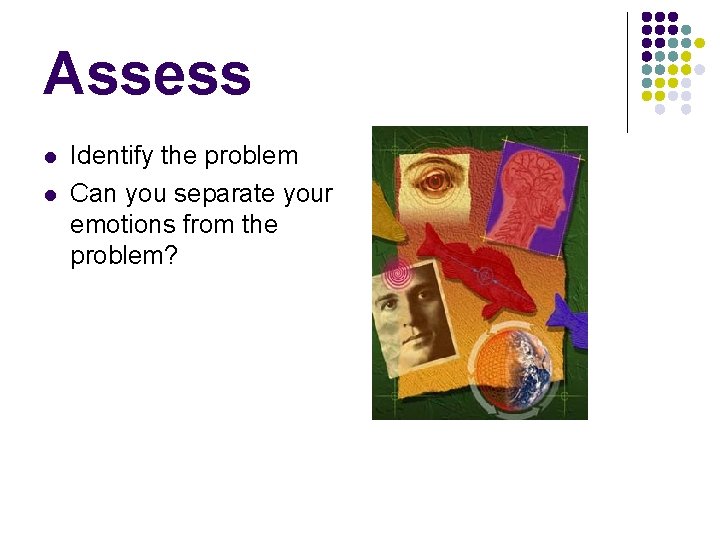 Assess

- Identify the problem
- Can you separate your emotions from the problem?